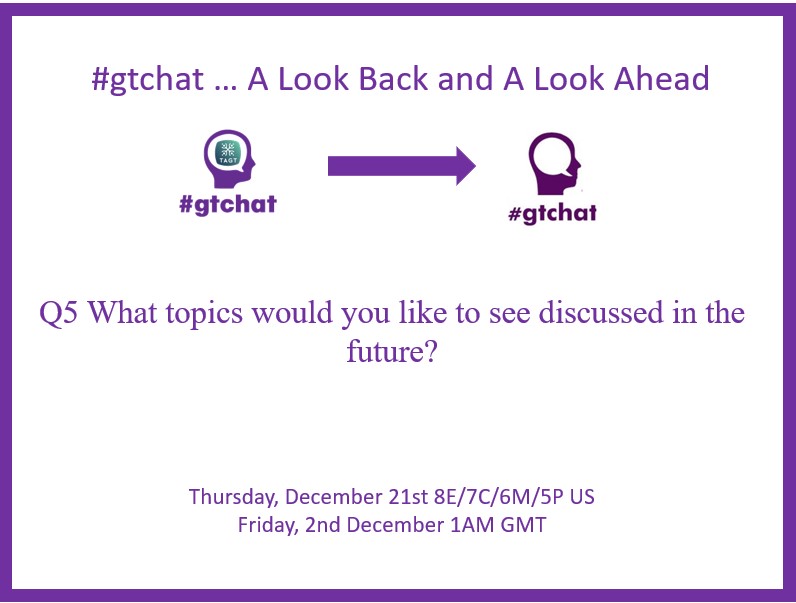 #gtchat … A Look Back and A Look Ahead

TAGT
#gtchat

#gtchat

Q5 What topics would you like to see discussed in the future?

Thursday, December 21st 8E/7C/6M/5P US
Friday, 2nd December 1AM GMT